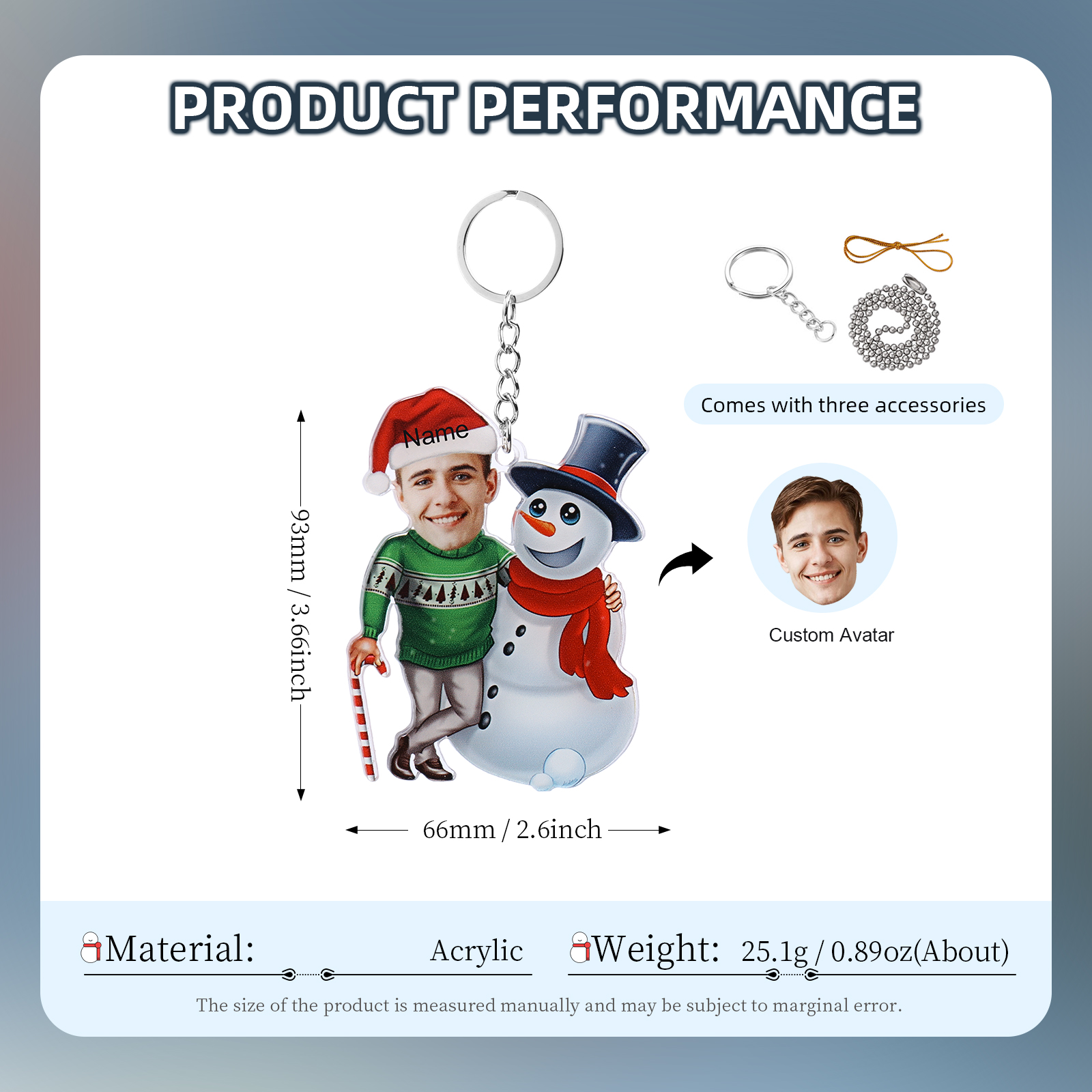 PRODUCT PERFORMANCE

Name

93mm / 3.66inch

66mm / 2.6inch

Comes with three accessories

Custom Avatar

Material: Acrylic

Weight: 25.1g / 0.89oz(About)

The size of the product is measured manually and may be subject to marginal error.